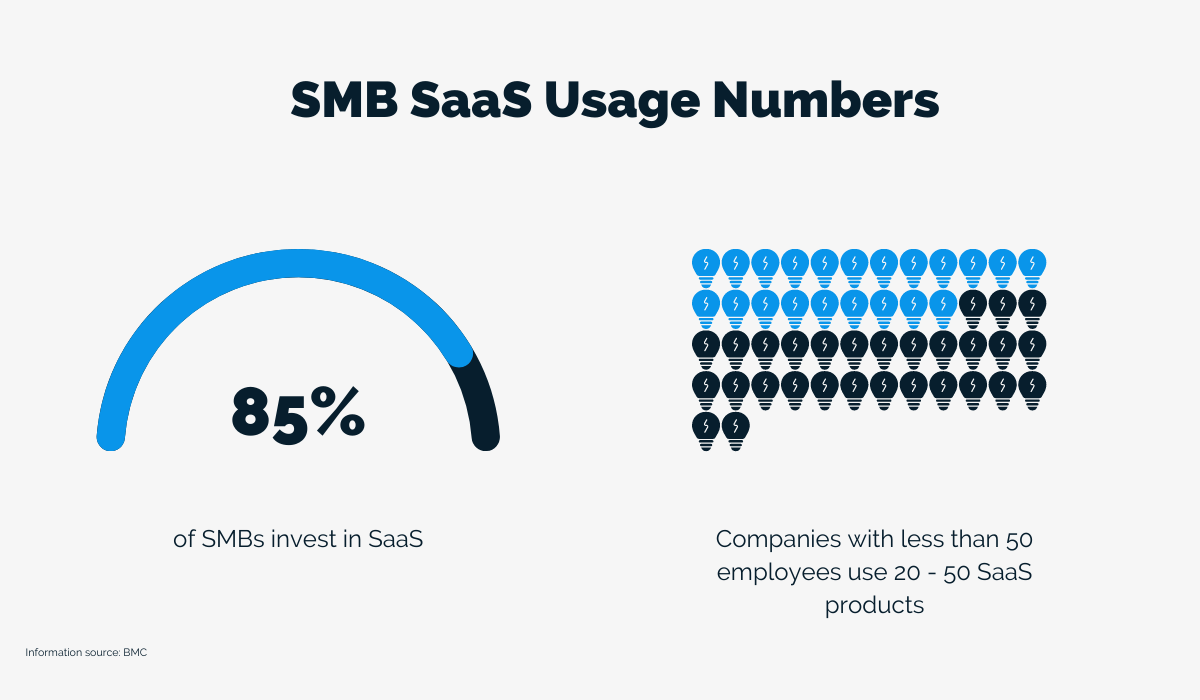 SMB SaaS Usage Numbers

85%

of SMBs invest in SaaS

Companies with less than 50 employees use 20 - 50 SaaS products

Information source: BMC